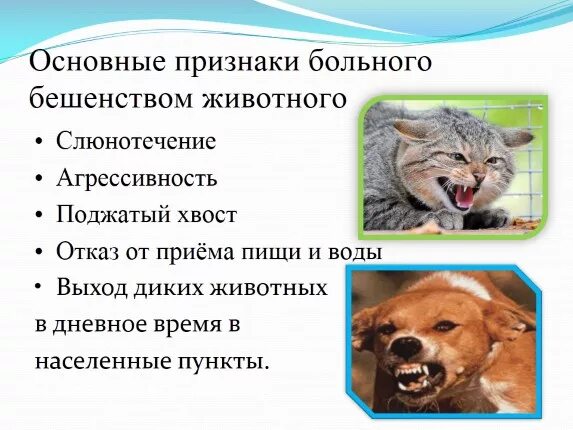 Основные признаки больного бешенством животного

• Слюнотечение
• Агрессивность
• Поджатый хвост
• Отказ от приёма пищи и воды
• Выход диких животных в дневное время в населенные пункты.